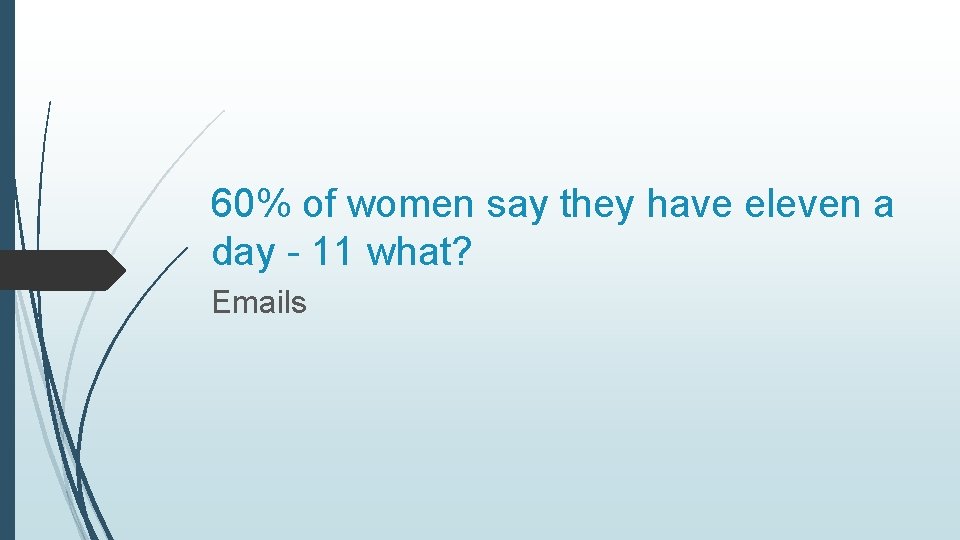 60% of women say they have eleven a day - 11 what?

Emails